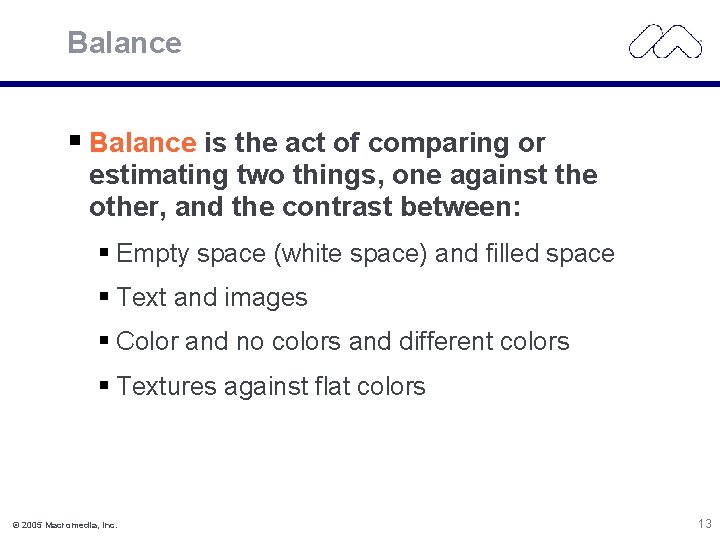 Balance

▪ Balance is the act of comparing or estimating two things, one against the other, and the contrast between:

▪ Empty space (white space) and filled space

▪ Text and images

▪ Color and no colors and different colors

▪ Textures against flat colors

© 2005 Macromedia, Inc.

13